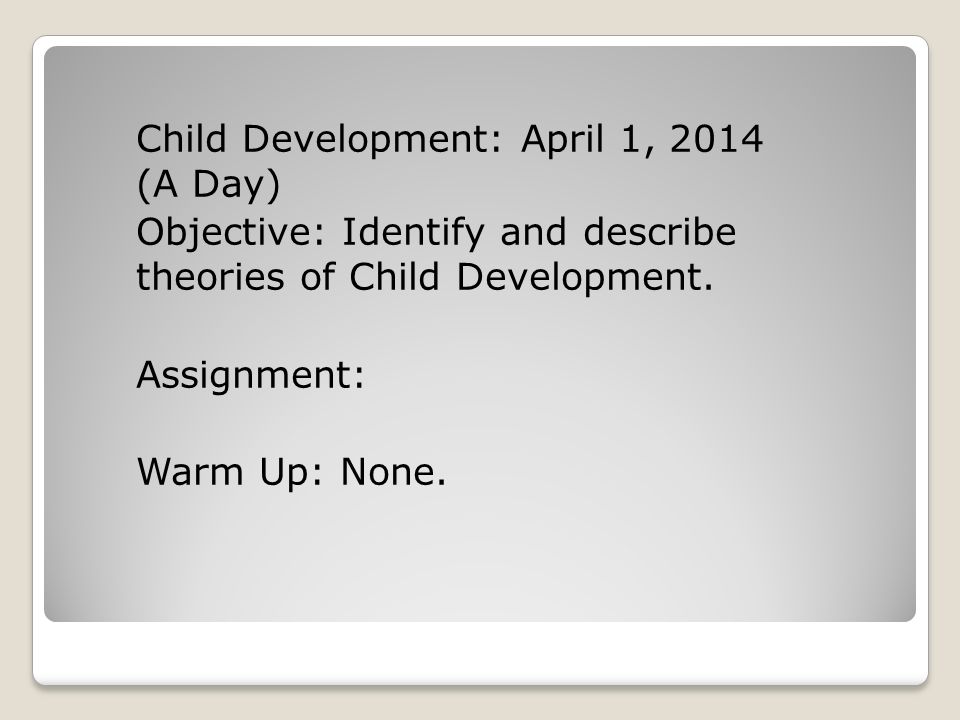 Child Development: April 1, 2014 (A Day)
Objective: Identify and describe theories of Child Development.

Assignment:

Warm Up: None.